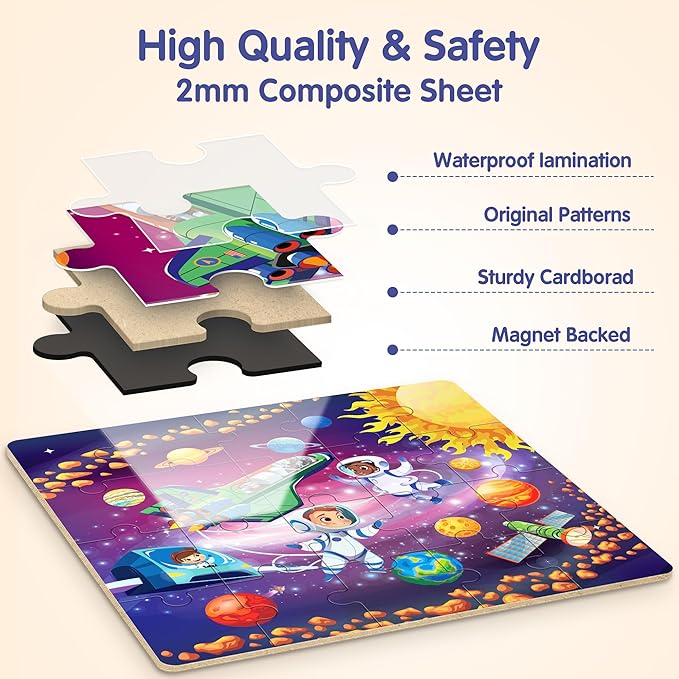 High Quality & Safety
2mm Composite Sheet

Waterproof lamination

Original Patterns

Sturdy Cardborad

Magnet Backed